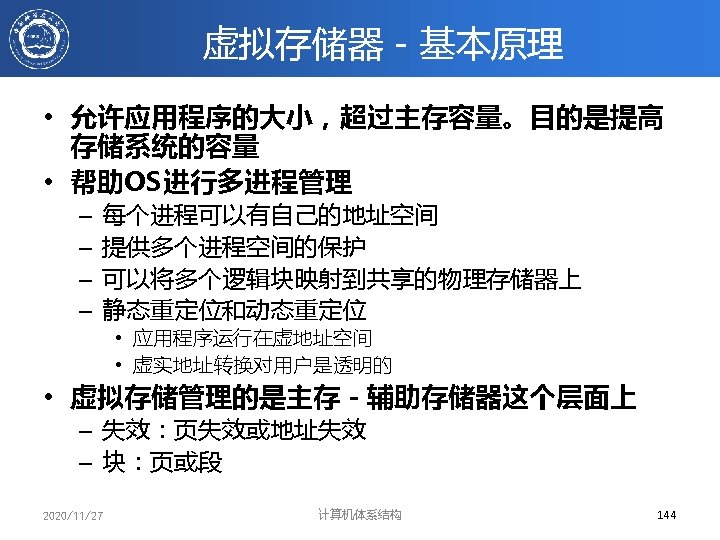 虚拟存储器 - 基本原理

• 允许应用程序的大小，超过主存容量。目的是提高存储系统的容量
• 帮助OS进行多进程管理
– 每个进程可以有自己的地址空间
– 提供多个进程空间的保护
– 可以将多个逻辑块映射到共享的物理存储器上
– 静态重定位和动态重定位
• 应用程序运行在虚地址空间
• 虚实地址转换对用户是透明的
• 虚拟存储管理的是主存 - 辅助存储器这个层面上
– 失效：页失效或地址失效
– 块：页或段

2020/11/27 计算机体系结构 144